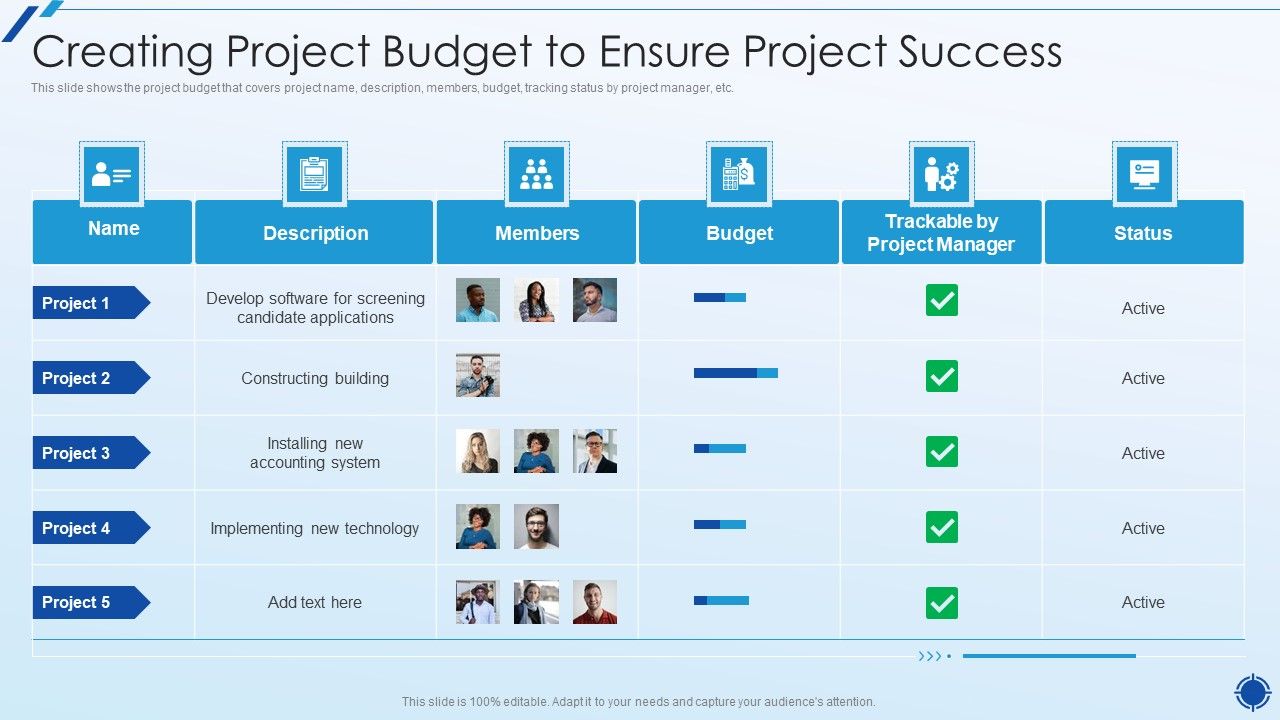 Creating Project Budget to Ensure Project Success

This slide shows the project budget that covers project name, description, members, budget, tracking status by project manager, etc.

| Name | Description | Members | Budget | Trackable by Project Manager | Status |
|---|---|---|---|---|---|
| Project 1 | Develop software for screening candidate applications | | | | Active |
| Project 2 | Constructing building | | | | Active |
| Project 3 | Installing new accounting system | | | | Active |
| Project 4 | Implementing new technology | | | | Active |
| Project 5 | Add text here | | | | Active |

This slide is 100% editable. Adapt it to your needs and capture your audience's attention.